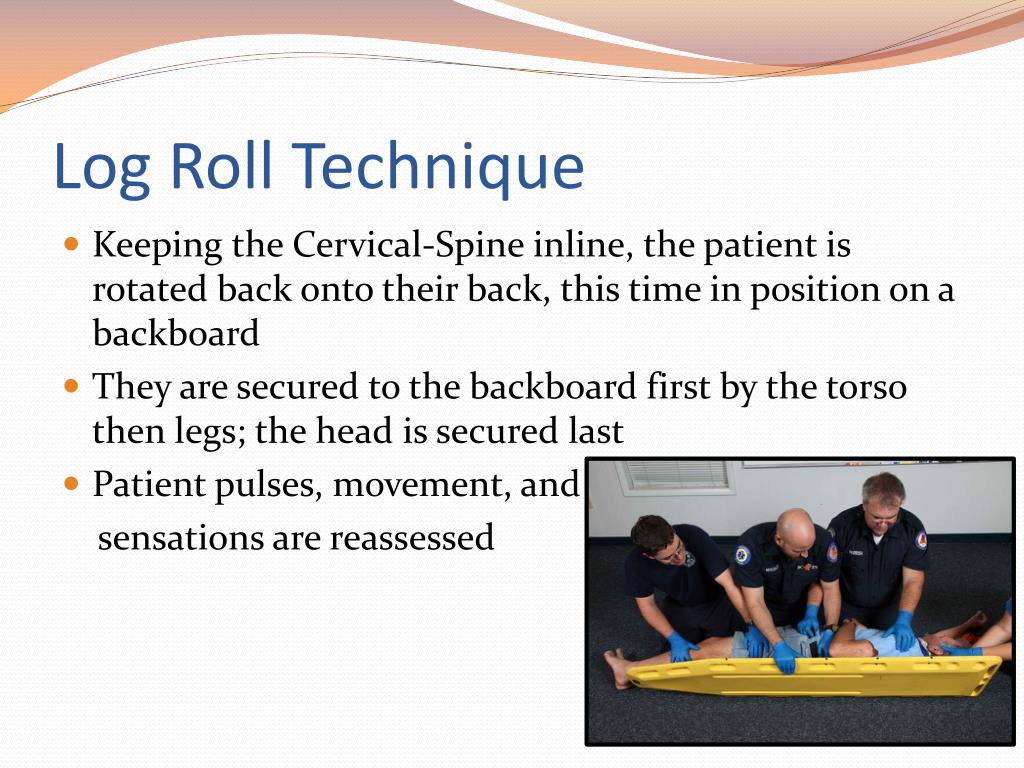 Log Roll Technique

Keeping the Cervical-Spine inline, the patient is rotated back onto their back, this time in position on a backboard

They are secured to the backboard first by the torso then legs; the head is secured last

Patient pulses, movement, and sensations are reassessed